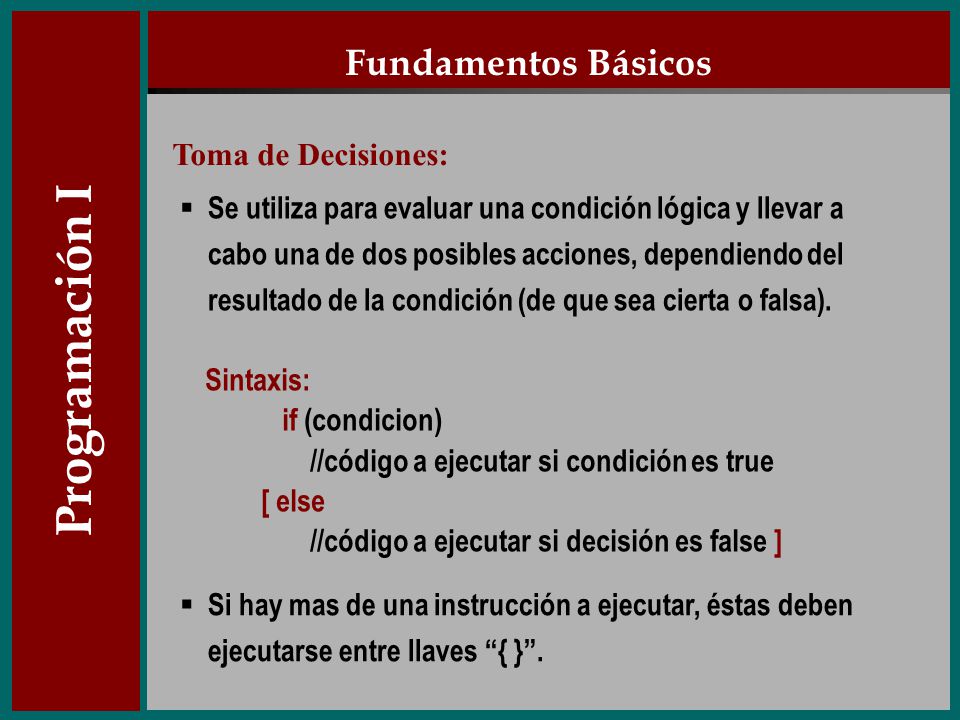 Programación I

Fundamentos Básicos

Toma de Decisiones:

▪ Se utiliza para evaluar una condición lógica y llevar a cabo una de dos posibles acciones, dependiendo del resultado de la condición (de que sea cierta o falsa).

Sintaxis:
if (condicion)
//código a ejecutar si condición es true
[ else
//código a ejecutar si decisión es false ]

▪ Si hay mas de una instrucción a ejecutar, éstas deben ejecutarse entre llaves “{ }”.